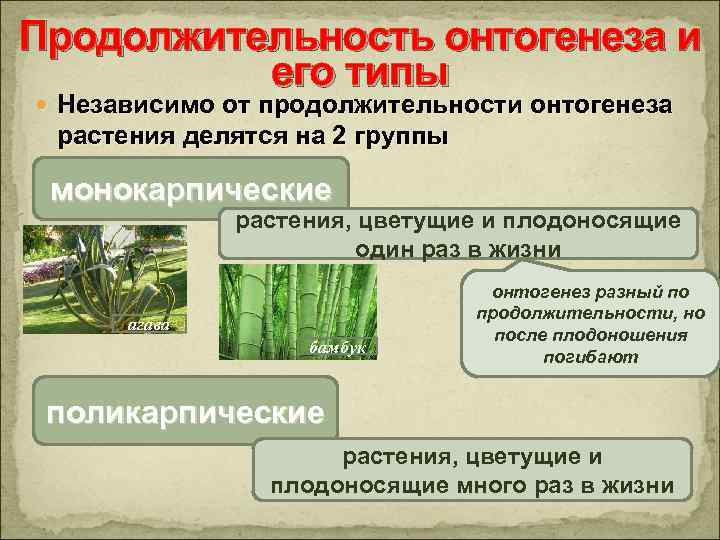 Продолжительность онтогенеза и его типы

Независимо от продолжительности онтогенеза растения делятся на 2 группы

монокарпические

растения, цветущие и плодоносящие один раз в жизни

агава

бамбук

онтогенез разный по продолжительности, но после плодоношения погибают

поликарпические

растения, цветущие и плодоносящие много раз в жизни